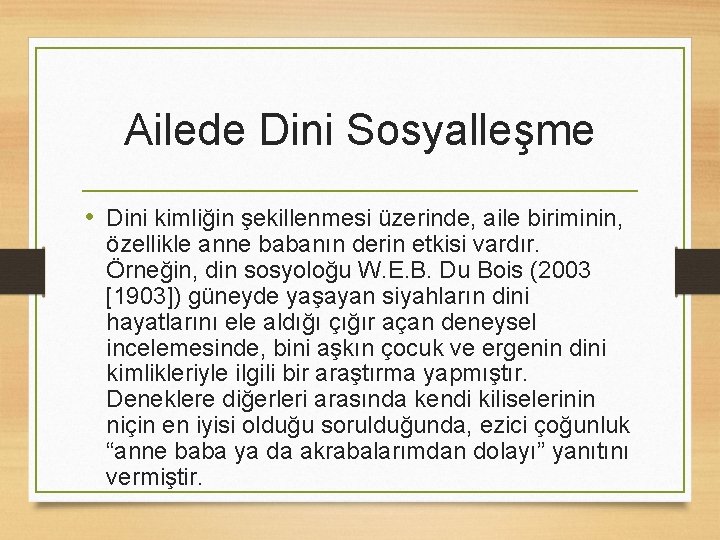 Ailede Dini Sosyalleşme

• Dini kimliğin şekillenmesi üzerinde, aile biriminin, özellikle anne babanın derin etkisi vardır. Örneğin, din sosyoloğu W.E.B. Du Bois (2003 [1903]) güneyde yaşayan siyahların dini hayatlarını ele aldığı çığır açan deneysel incelemesinde, bini aşkın çocuk ve ergenin dini kimlikleriyle ilgili bir araştırma yapmıştır. Deneklere diğerleri arasında kendi kiliselerinin niçin en iyisi olduğu sorulduğunda, ezici çoğunluk “anne baba ya da akrabalarımdan dolayı” yanıtını vermiştir.